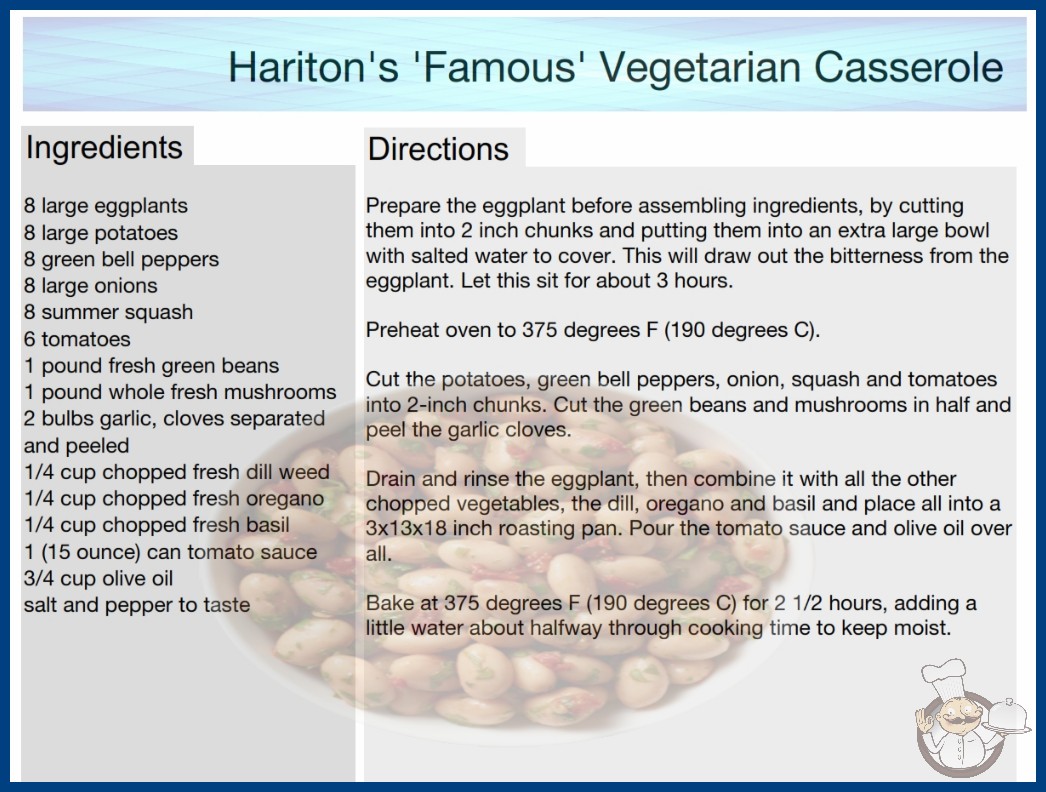 Hariton's 'Famous' Vegetarian Casserole

Ingredients

8 large eggplants
8 large potatoes
8 green bell peppers
8 large onions
8 summer squash
6 tomatoes
1 pound fresh green beans
1 pound whole fresh mushrooms
2 bulbs garlic, cloves separated and peeled
1/4 cup chopped fresh dill weed
1/4 cup chopped fresh oregano
1/4 cup chopped fresh basil
1 (15 ounce) can tomato sauce
3/4 cup olive oil
salt and pepper to taste

Directions

Prepare the eggplant before assembling ingredients, by cutting them into 2 inch chunks and putting them into an extra large bowl with salted water to cover. This will draw out the bitterness from the eggplant. Let this sit for about 3 hours.

Preheat oven to 375 degrees F (190 degrees C).

Cut the potatoes, green bell peppers, onion, squash and tomatoes into 2-inch chunks. Cut the green beans and mushrooms in half and peel the garlic cloves.

Drain and rinse the eggplant, then combine it with all the other chopped vegetables, the dill, oregano and basil and place all into a 3x13x18 inch roasting pan. Pour the tomato sauce and olive oil over all.

Bake at 375 degrees F (190 degrees C) for 2 1/2 hours, adding a little water about halfway through cooking time to keep moist.